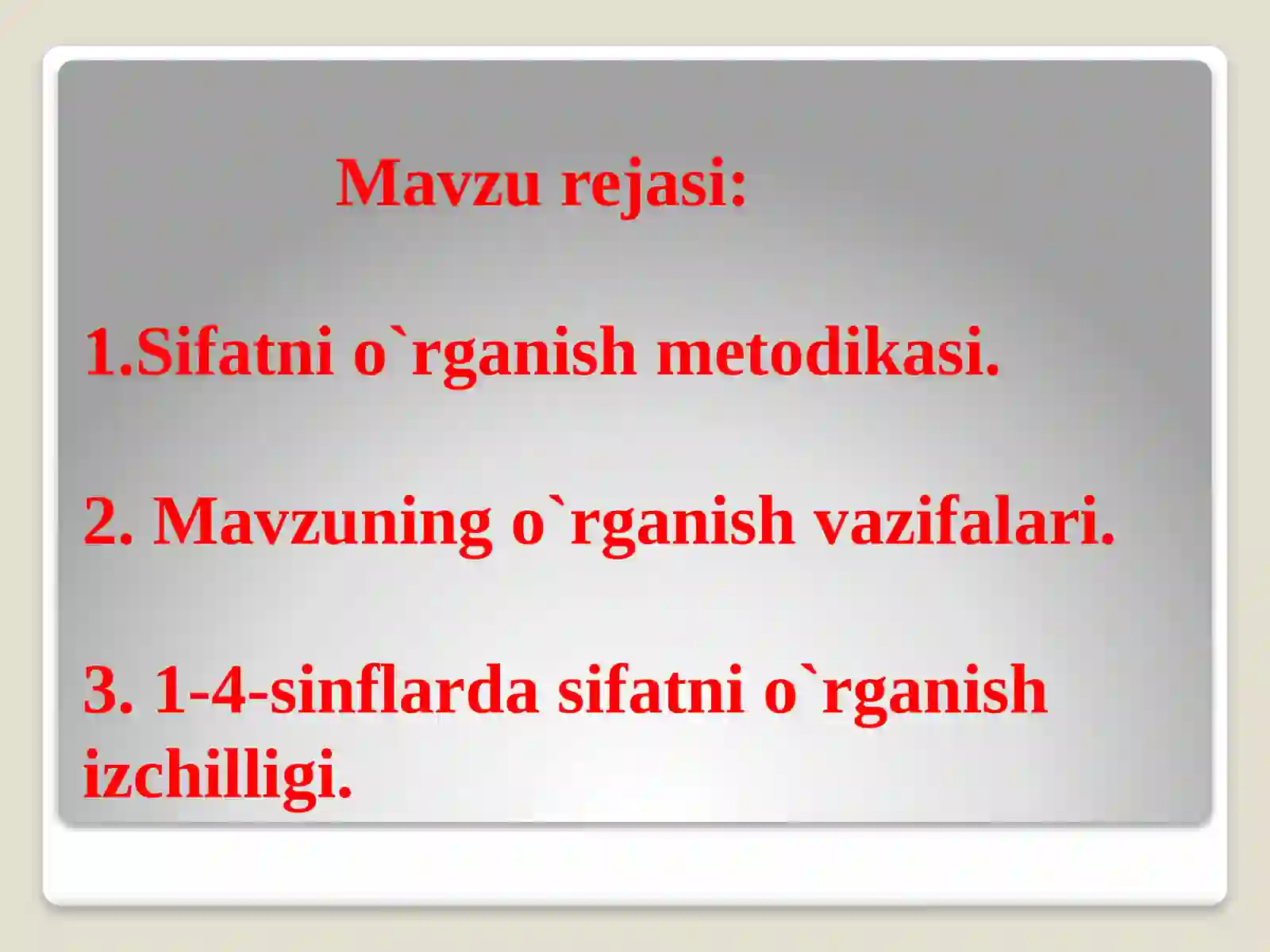 Mavzu rejasi:

1.Sifatni o`rganish metodikasi.

2. Mavzuning o`rganish vazifalari.

3. 1-4-sinflarda sifatni o`rganish izchilligi.